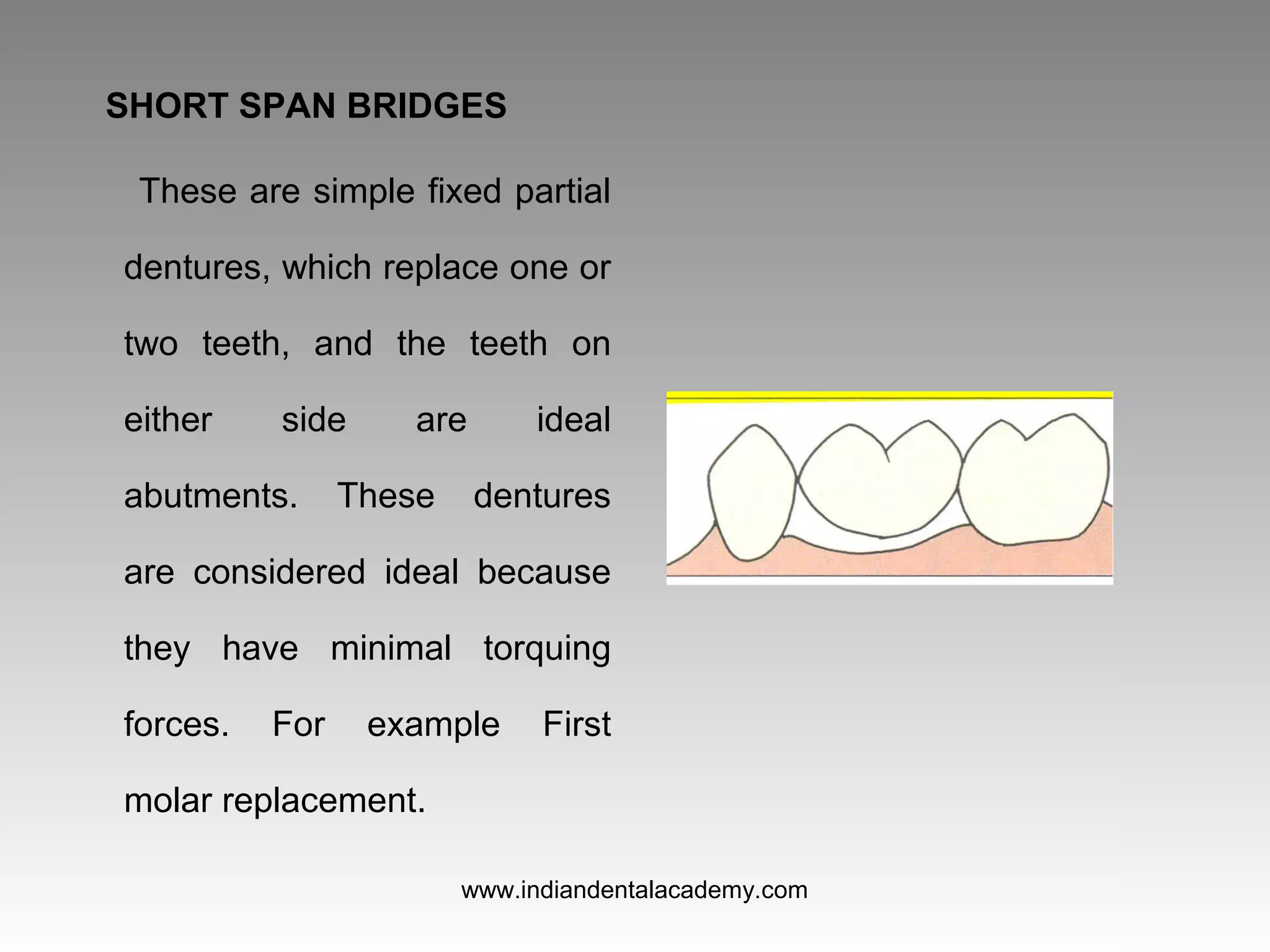 SHORT SPAN BRIDGES

These are simple fixed partial dentures, which replace one or two teeth, and the teeth on either side are ideal abutments. These dentures are considered ideal because they have minimal torquing forces. For example First molar replacement.

www.indiandentalacademy.com